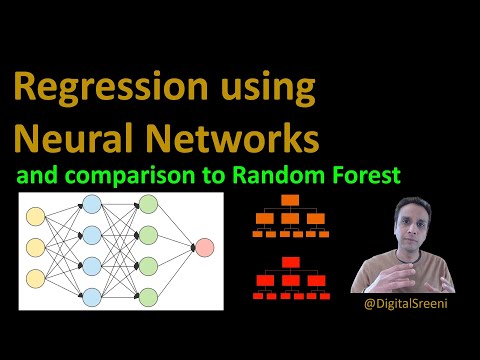 Regression using Neural Networks

and comparison to Random Forest

@DigitalSreeni